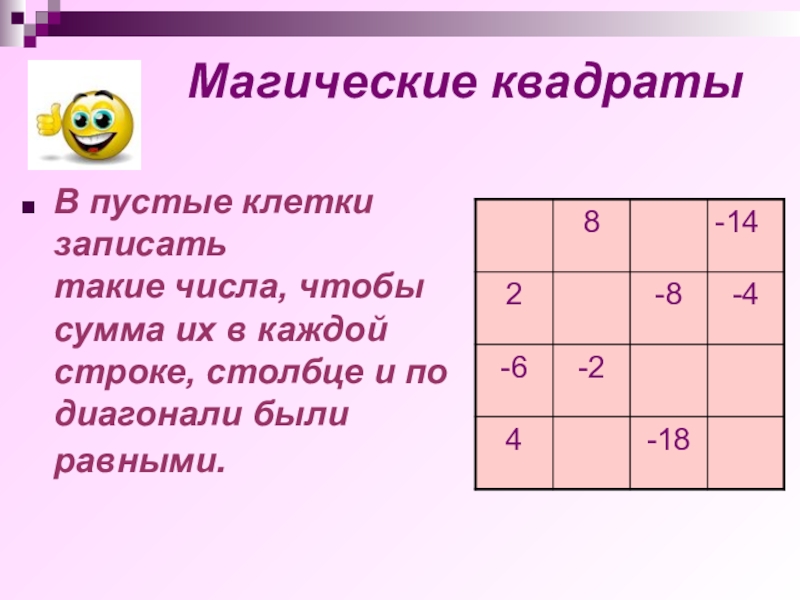 Магические квадраты

В пустые клетки записать такие числа, чтобы сумма их в каждой строке, столбце и по диагонали были равными.

|  | 8 |  | -14 |
|---|---|---|---|
| 2 |  | -8 | -4 |
| -6 | -2 |  |  |
| 4 |  | -18 |  |